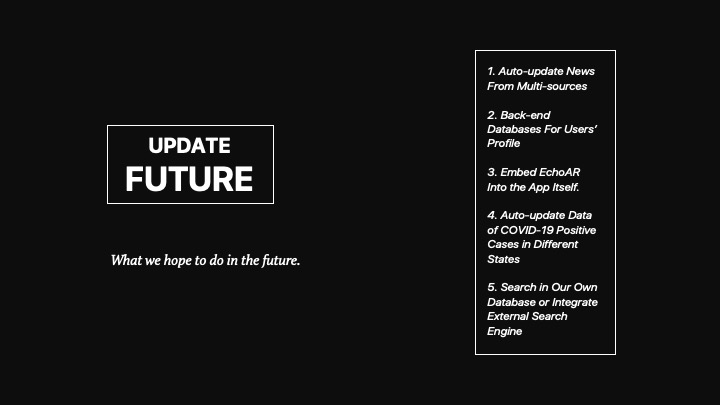 UPDATE
FUTURE

What we hope to do in the future.

1. Auto-update News From Multi-sources

2. Back-end Databases For Users' Profile

3. Embed EchoAR Into the App Itself.

4. Auto-update Data of COVID-19 Positive Cases in Different States

5. Search in Our Own Database or Integrate External Search Engine